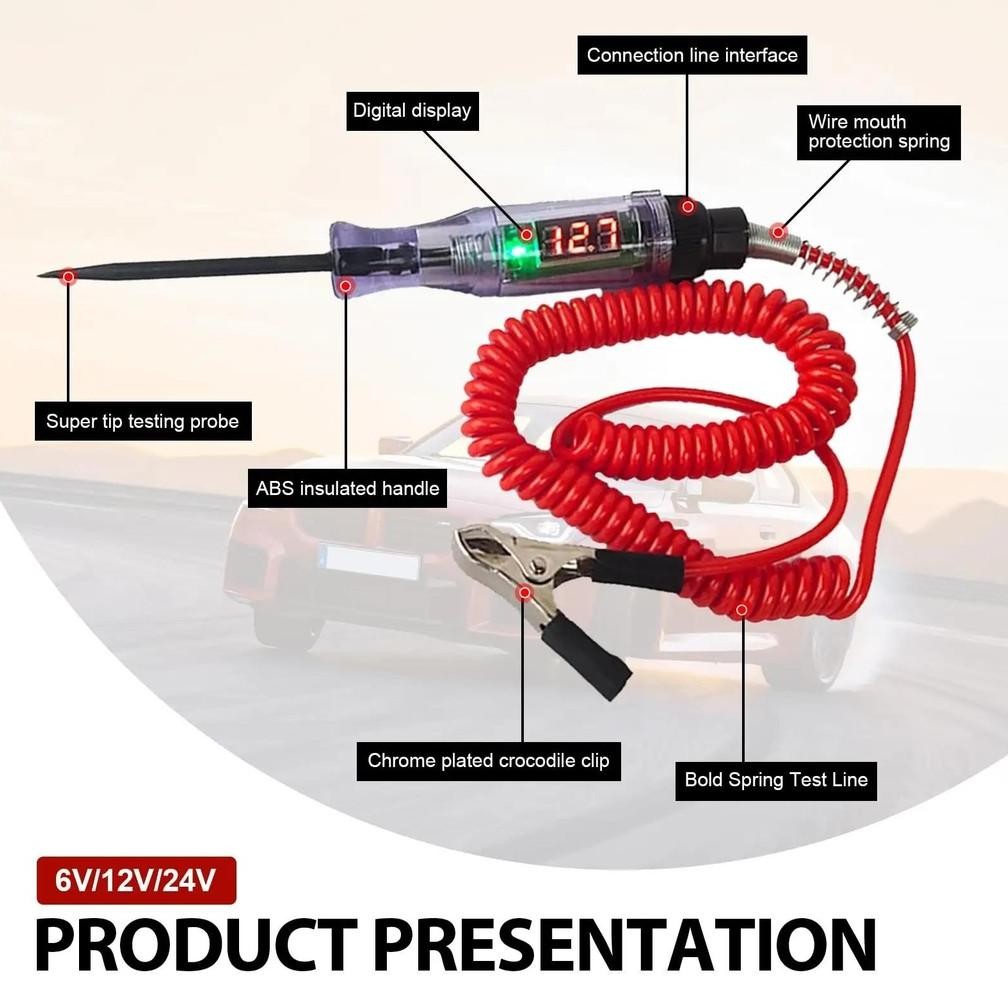 Connection line interface

Digital display

Wire mouth protection spring

12.7

Super tip testing probe

ABS insulated handle

Chrome plated crocodile clip

Bold Spring Test Line

6V/12V/24V

PRODUCT PRESENTATION